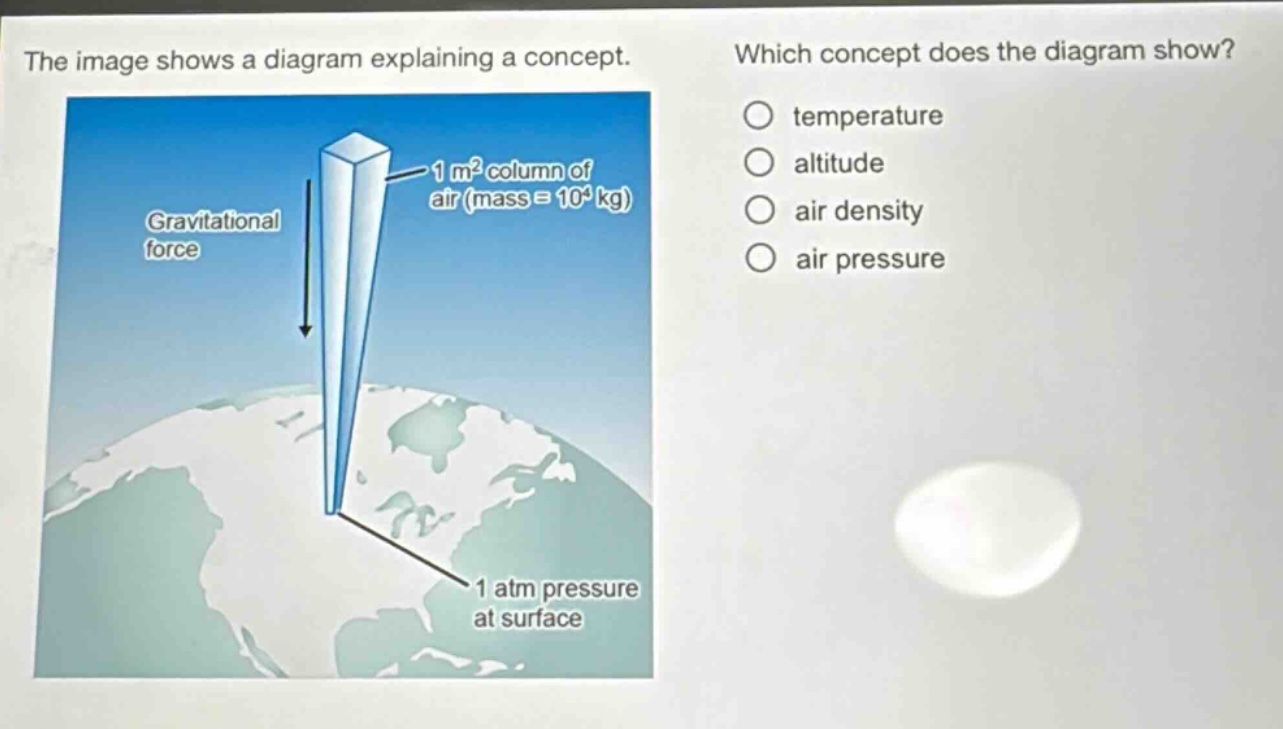 The image shows a diagram explaining a concept.

Gravitational force

$1\ m^2$ column of air (mass = $10^4$ kg)

1 atm pressure at surface

Which concept does the diagram show?

temperature

altitude

air density

air pressure